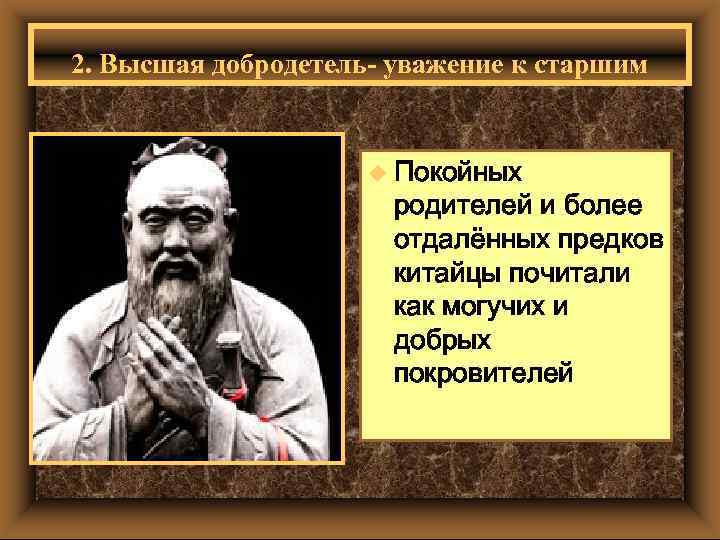 2. Высшая добродетель- уважение к старшим

Покойных родителей и более отдалённых предков китайцы почитали как могучих и добрых покровителей